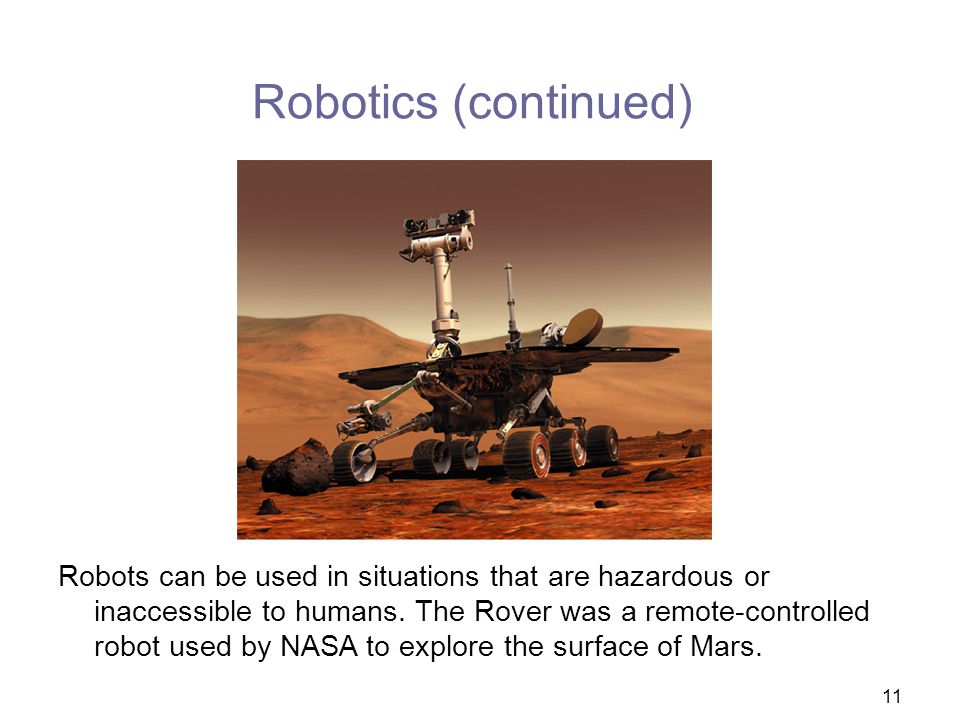 Robotics (continued)

Robots can be used in situations that are hazardous or inaccessible to humans. The Rover was a remote-controlled robot used by NASA to explore the surface of Mars.

11